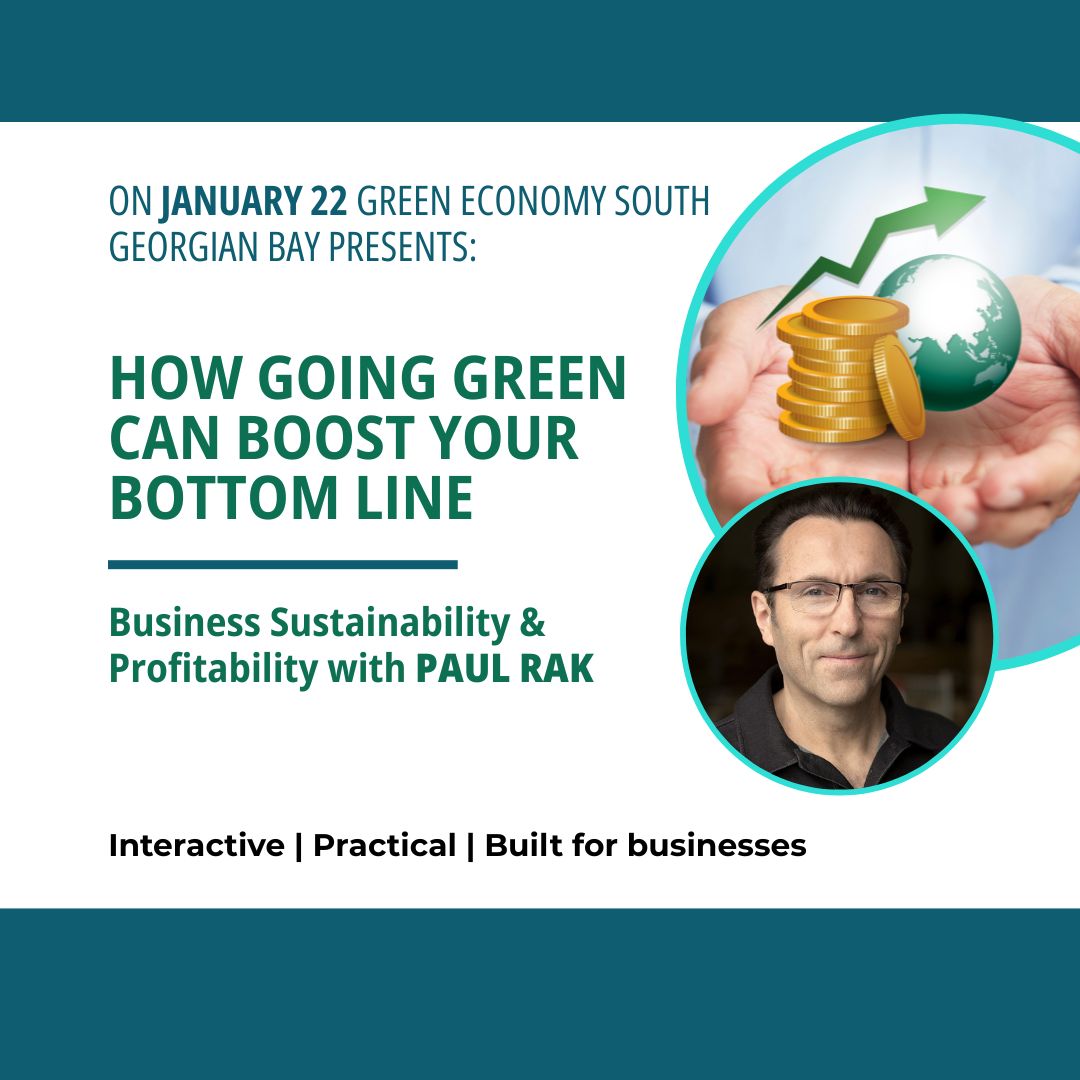 ON JANUARY 22 GREEN ECONOMY SOUTH GEORGIAN BAY PRESENTS:

HOW GOING GREEN CAN BOOST YOUR BOTTOM LINE

Business Sustainability & Profitability with PAUL RAK

Interactive | Practical | Built for businesses